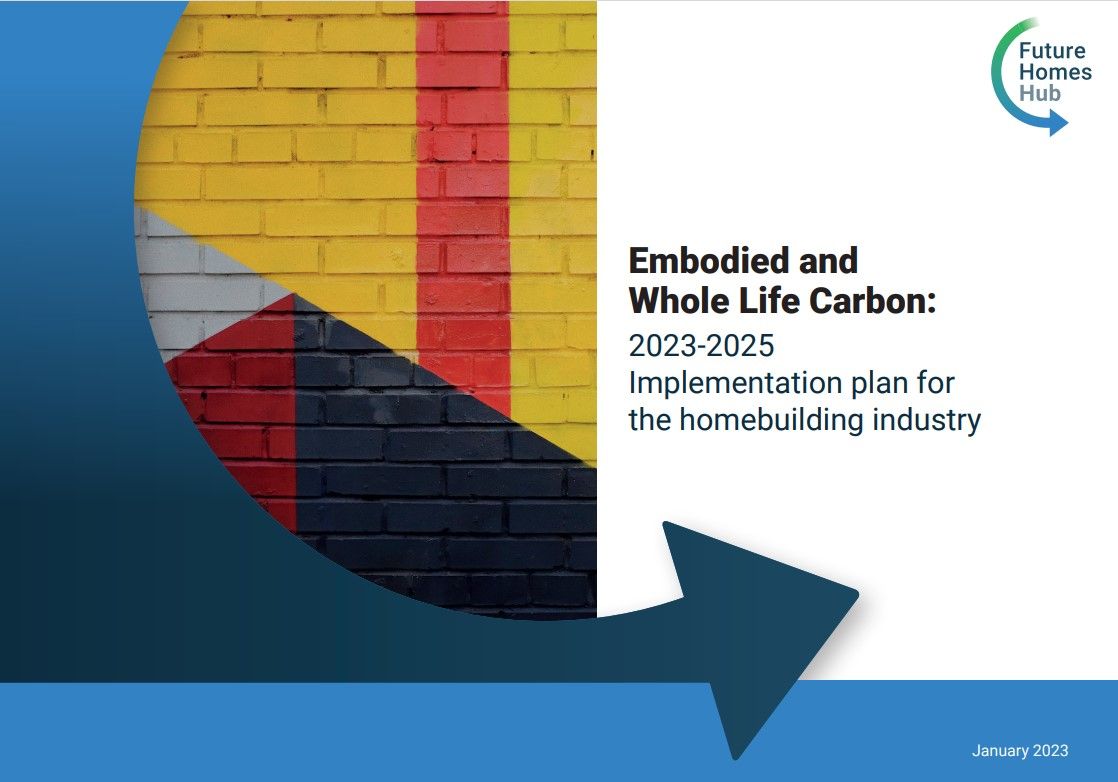 Future Homes Hub

Embodied and Whole Life Carbon:
2023-2025 Implementation plan for the homebuilding industry

January 2023